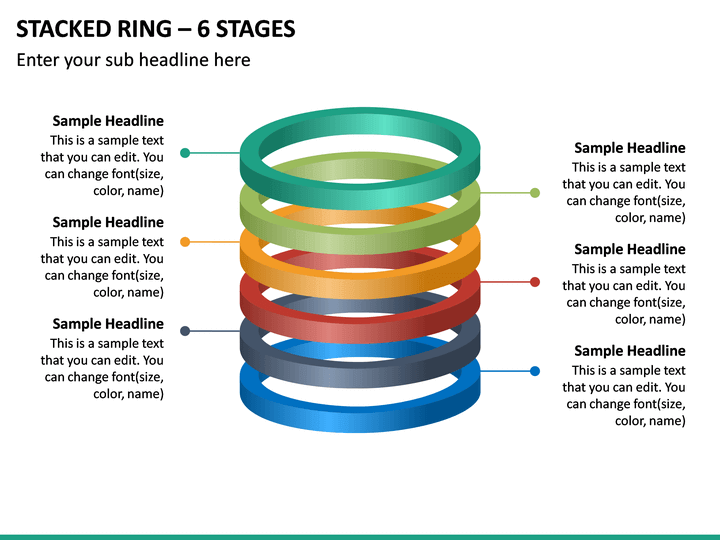 STACKED RING – 6 STAGES

Enter your sub headline here

Sample Headline
This is a sample text that you can edit. You can change font(size, color, name)

Sample Headline
This is a sample text that you can edit. You can change font(size, color, name)

Sample Headline
This is a sample text that you can edit. You can change font(size, color, name)

Sample Headline
This is a sample text that you can edit. You can change font(size, color, name)

Sample Headline
This is a sample text that you can edit. You can change font(size, color, name)

Sample Headline
This is a sample text that you can edit. You can change font(size, color, name)